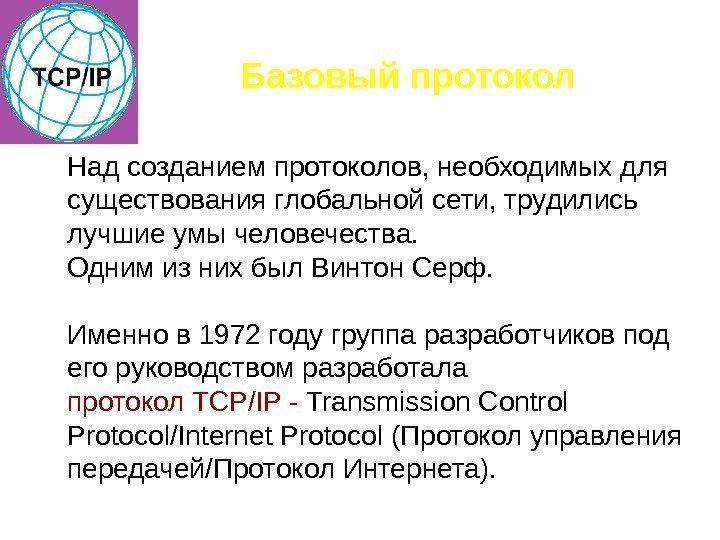 TCP/IP

Базовый протокол

Над созданием протоколов, необходимых для существования глобальной сети, трудились лучшие умы человечества.
Одним из них был Винтон Серф.

Именно в 1972 году группа разработчиков под его руководством разработала протокол TCP/IP - Transmission Control Protocol/Internet Protocol (Протокол управления передачей/Протокол Интернета).